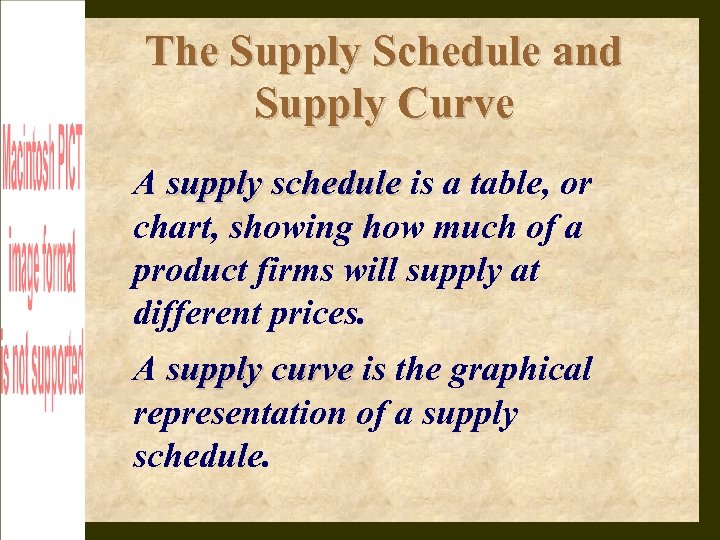 Macintosh PICT image format is not supported

The Supply Schedule and Supply Curve

A supply schedule is a table, or chart, showing how much of a product firms will supply at different prices.

A supply curve is the graphical representation of a supply schedule.